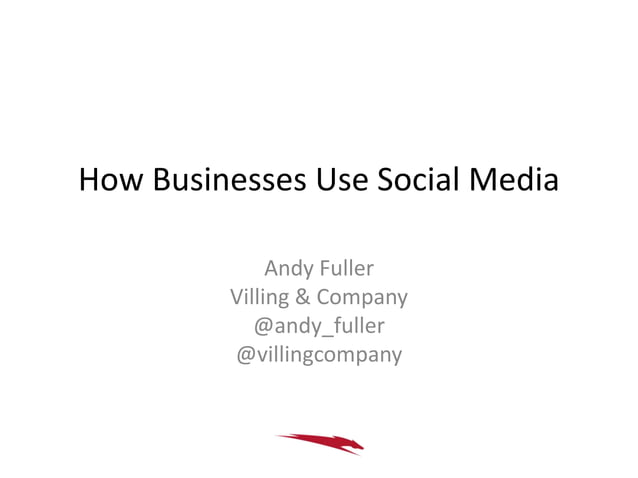 How Businesses Use Social Media

Andy Fuller
Villing & Company
@andy_fuller
@villingcompany